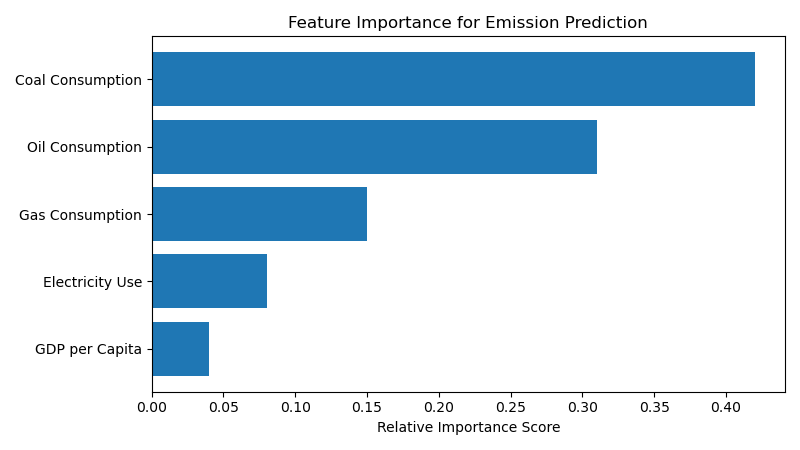 Feature Importance for Emission Prediction

Coal Consumption
Oil Consumption
Gas Consumption
Electricity Use
GDP per Capita

0.00 0.05 0.10 0.15 0.20 0.25 0.30 0.35 0.40

Relative Importance Score